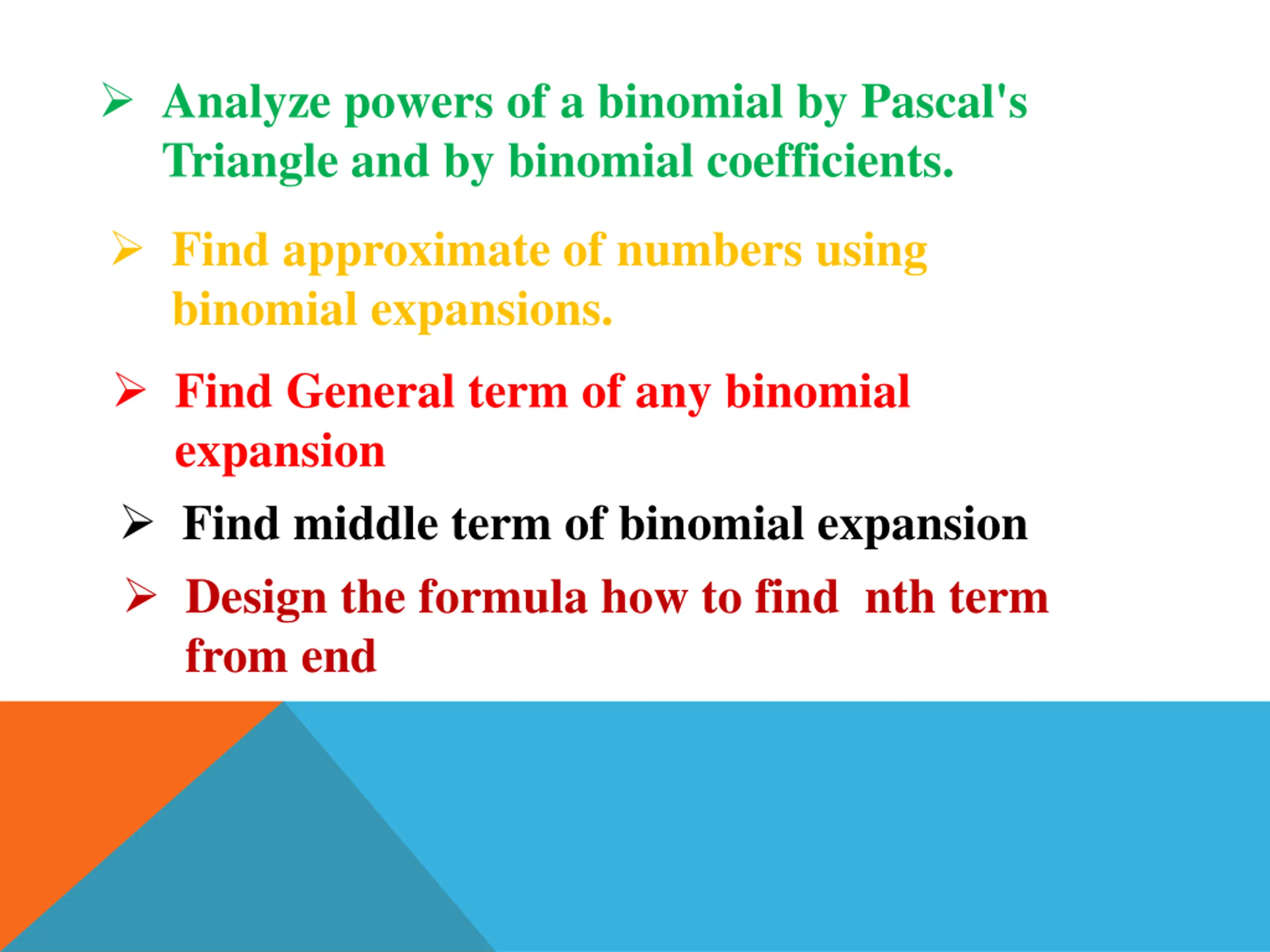 ➢ Analyze powers of a binomial by Pascal's Triangle and by binomial coefficients.

➢ Find approximate of numbers using binomial expansions.

➢ Find General term of any binomial expansion

➢ Find middle term of binomial expansion

➢ Design the formula how to find nth term from end